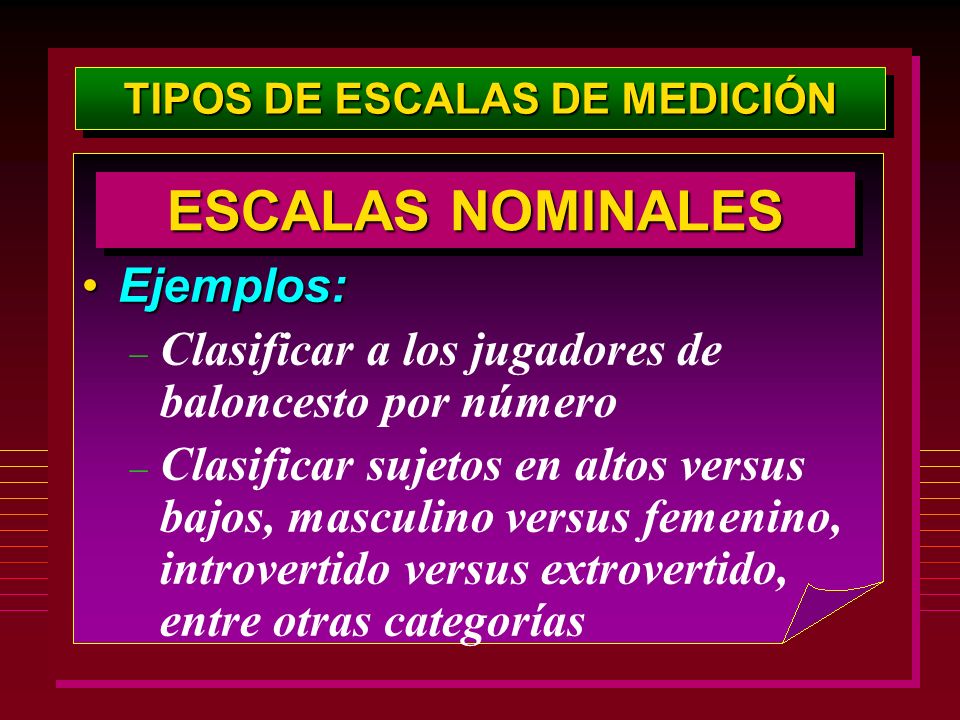 TIPOS DE ESCALAS DE MEDICIÓN

ESCALAS NOMINALES

• Ejemplos:
– Clasificar a los jugadores de baloncesto por número
– Clasificar sujetos en altos versus bajos, masculino versus femenino, introvertido versus extrovertido, entre otras categorías